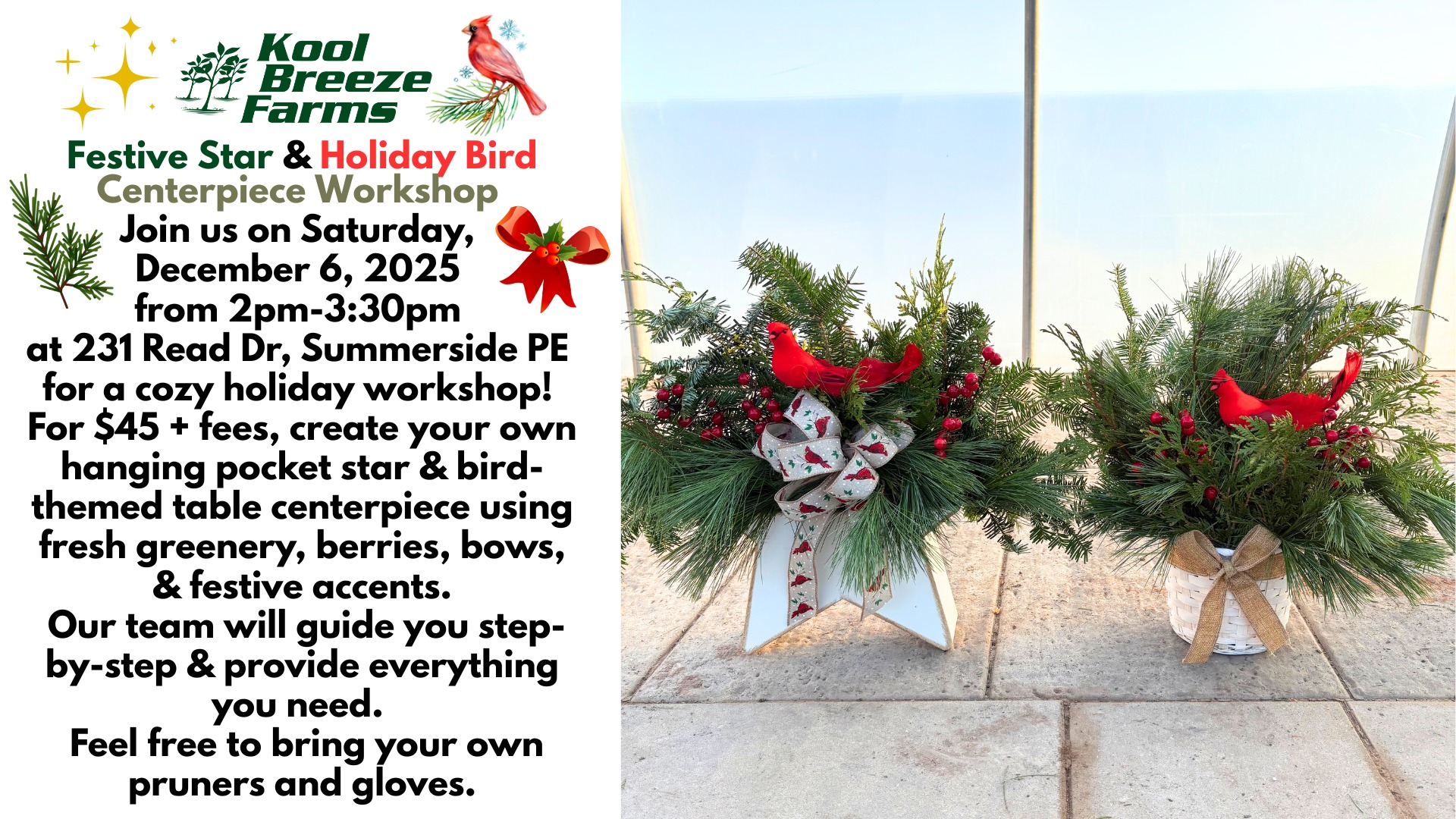 Kool Breeze Farms

Festive Star & Holiday Bird Centerpiece Workshop

Join us on Saturday, December 6, 2025 from 2pm-3:30pm at 231 Read Dr, Summerside PE for a cozy holiday workshop!
For $45 + fees, create your own hanging pocket star & bird-themed table centerpiece using fresh greenery, berries, bows, & festive accents.
Our team will guide you step-by-step & provide everything you need.
Feel free to bring your own pruners and gloves.